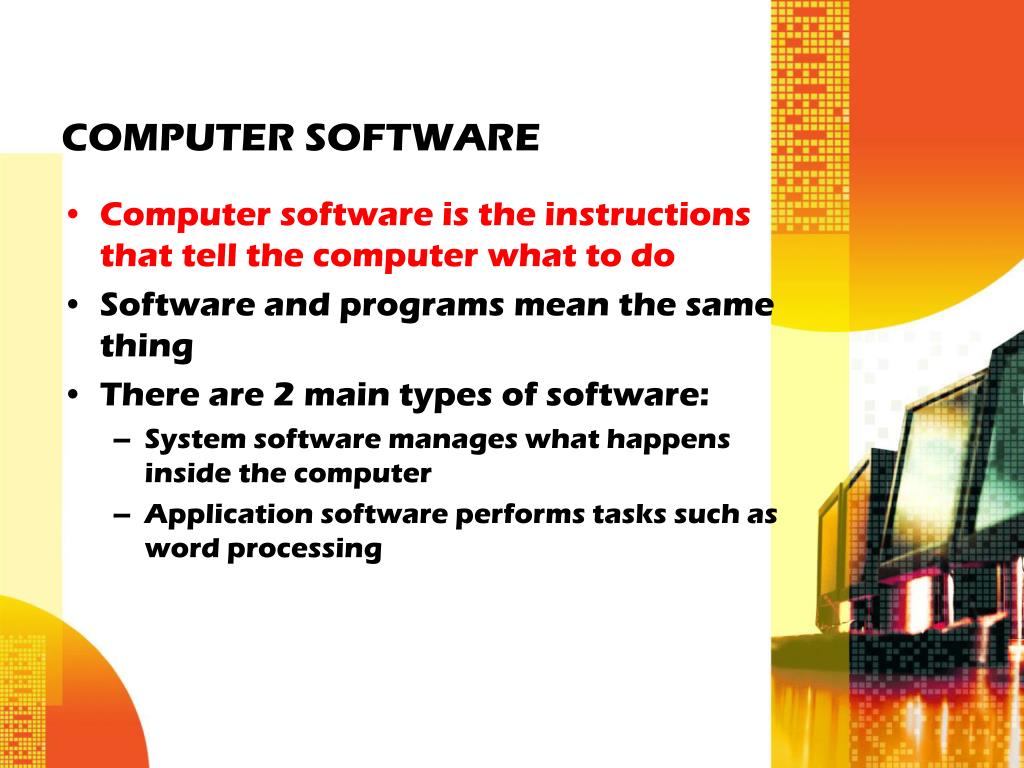 COMPUTER SOFTWARE

• Computer software is the instructions that tell the computer what to do
• Software and programs mean the same thing
• There are 2 main types of software:
– System software manages what happens inside the computer
– Application software performs tasks such as word processing